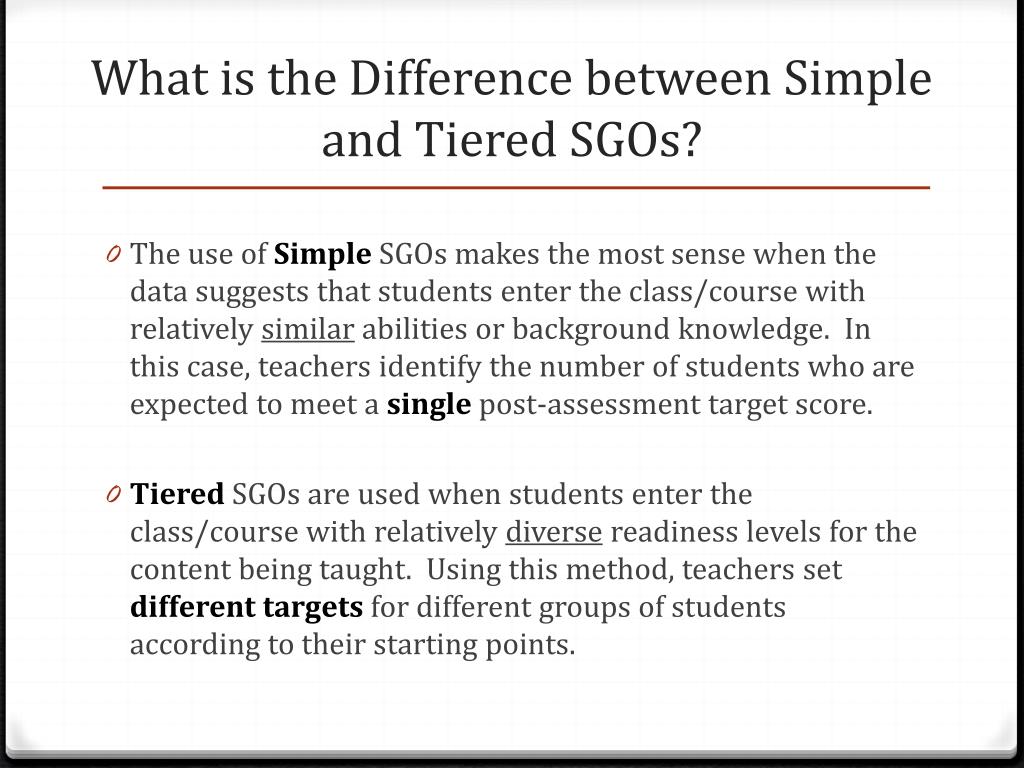 What is the Difference between Simple and Tiered SGOs?

0 The use of Simple SGOs makes the most sense when the data suggests that students enter the class/course with relatively similar abilities or background knowledge. In this case, teachers identify the number of students who are expected to meet a single post-assessment target score.

0 Tiered SGOs are used when students enter the class/course with relatively diverse readiness levels for the content being taught. Using this method, teachers set different targets for different groups of students according to their starting points.